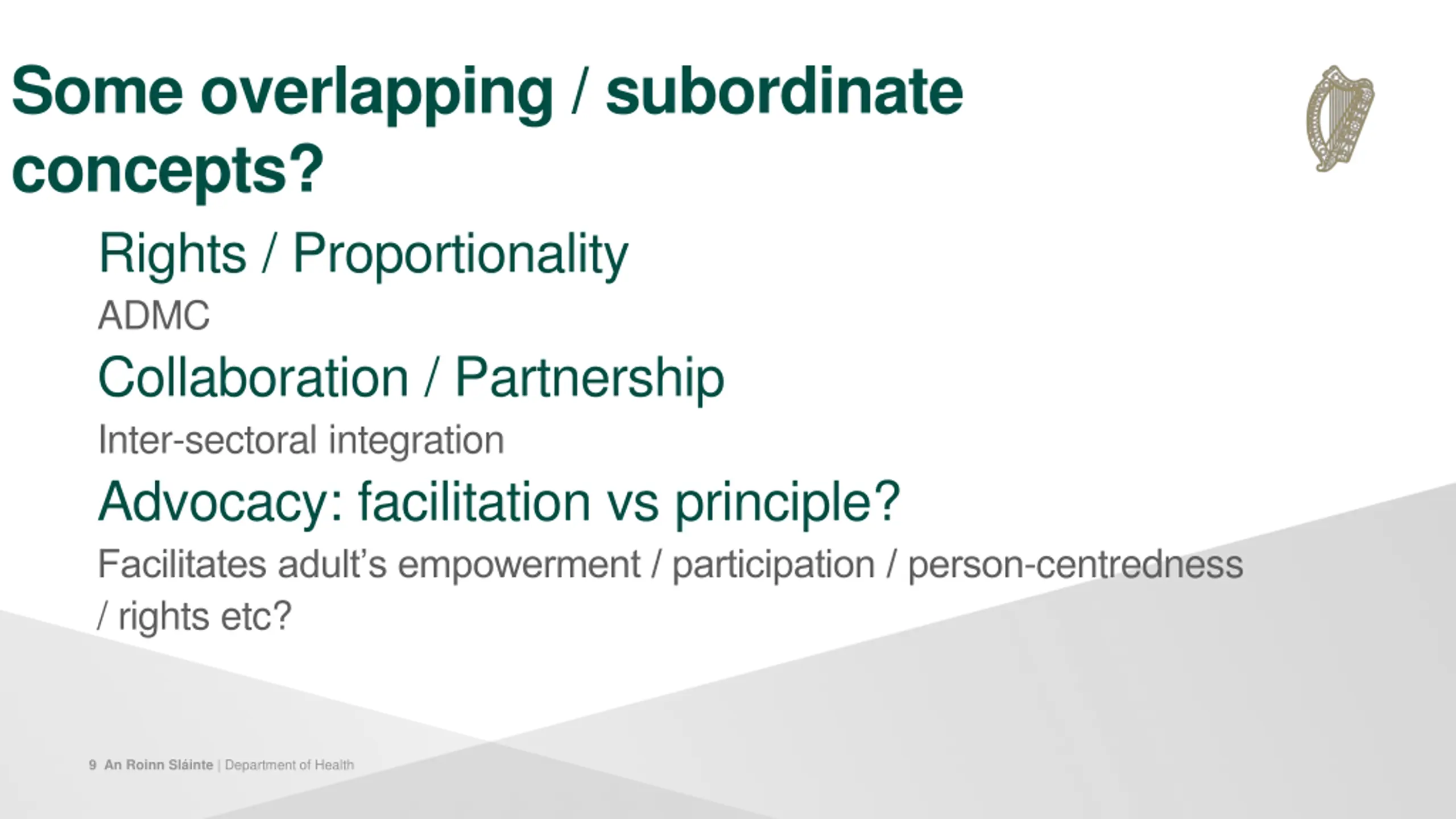 Some overlapping / subordinate concepts?

Rights / Proportionality

ADMC

Collaboration / Partnership

Inter-sectoral integration

Advocacy: facilitation vs principle?

Facilitates adult's empowerment / participation / person-centredness / rights etc?

9 An Roinn Sláinte | Department of Health